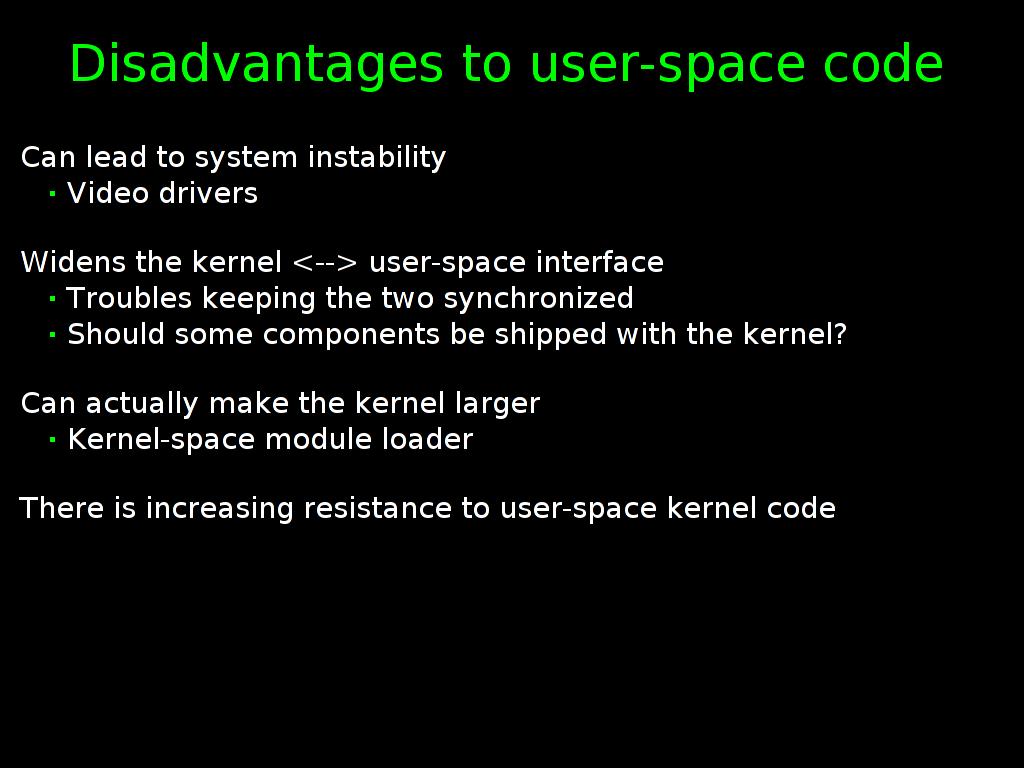 Disadvantages to user-space code

Can lead to system instability
· Video drivers

Widens the kernel <--> user-space interface
· Troubles keeping the two synchronized
· Should some components be shipped with the kernel?

Can actually make the kernel larger
· Kernel-space module loader

There is increasing resistance to user-space kernel code